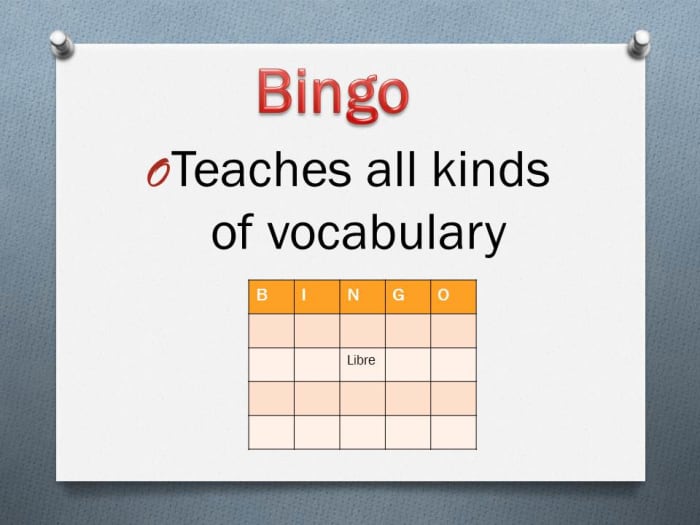 Bingo

Teaches all kinds of vocabulary

| B | I | N | G | O |
|---|---|---|---|---|
| | | | | |
| | | Libre | | |
| | | | | |
| | | | | |